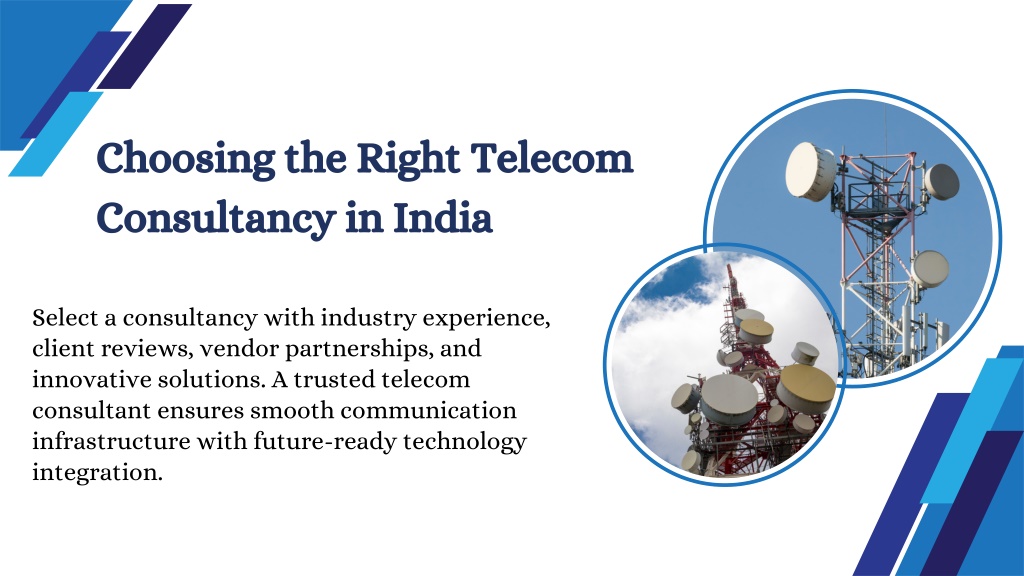 Choosing the Right Telecom Consultancy in India

Select a consultancy with industry experience, client reviews, vendor partnerships, and innovative solutions. A trusted telecom consultant ensures smooth communication infrastructure with future-ready technology integration.